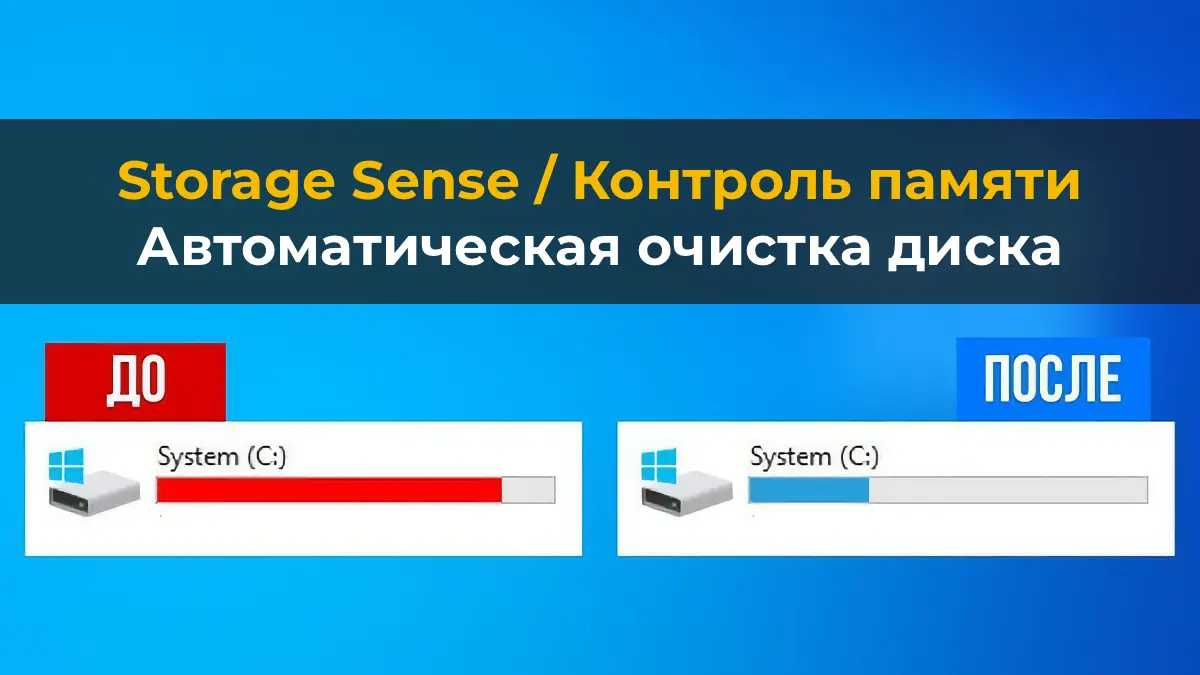 Storage Sense / Контроль памяти
Автоматическая очистка диска

ДО

System (C:)

ПОСЛЕ

System (C:)